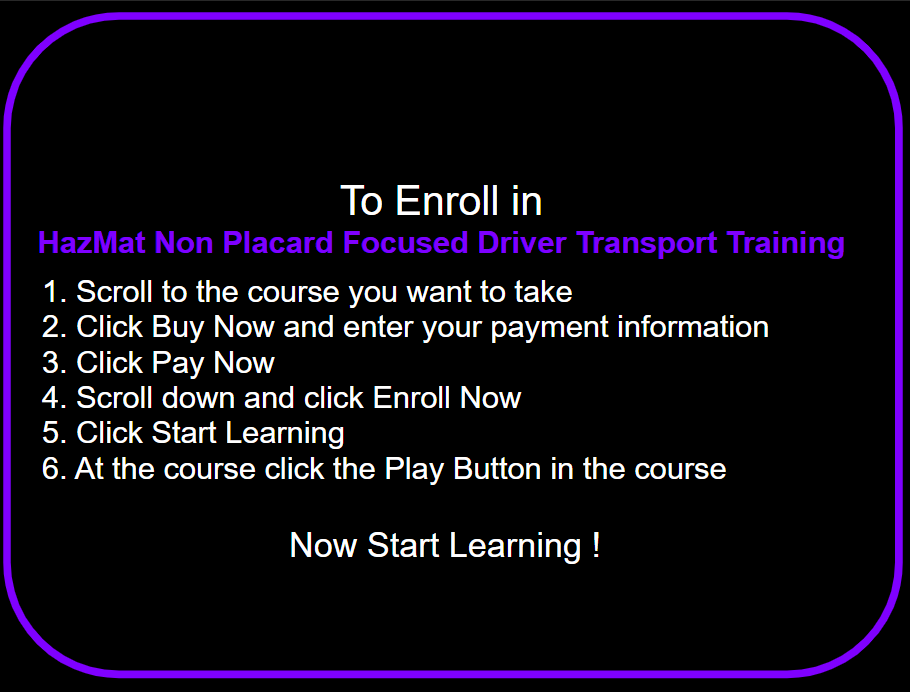 To Enroll in
HazMat Non Placard Focused Driver Transport Training

1. Scroll to the course you want to take
2. Click Buy Now and enter your payment information
3. Click Pay Now
4. Scroll down and click Enroll Now
5. Click Start Learning
6. At the course click the Play Button in the course

Now Start Learning !